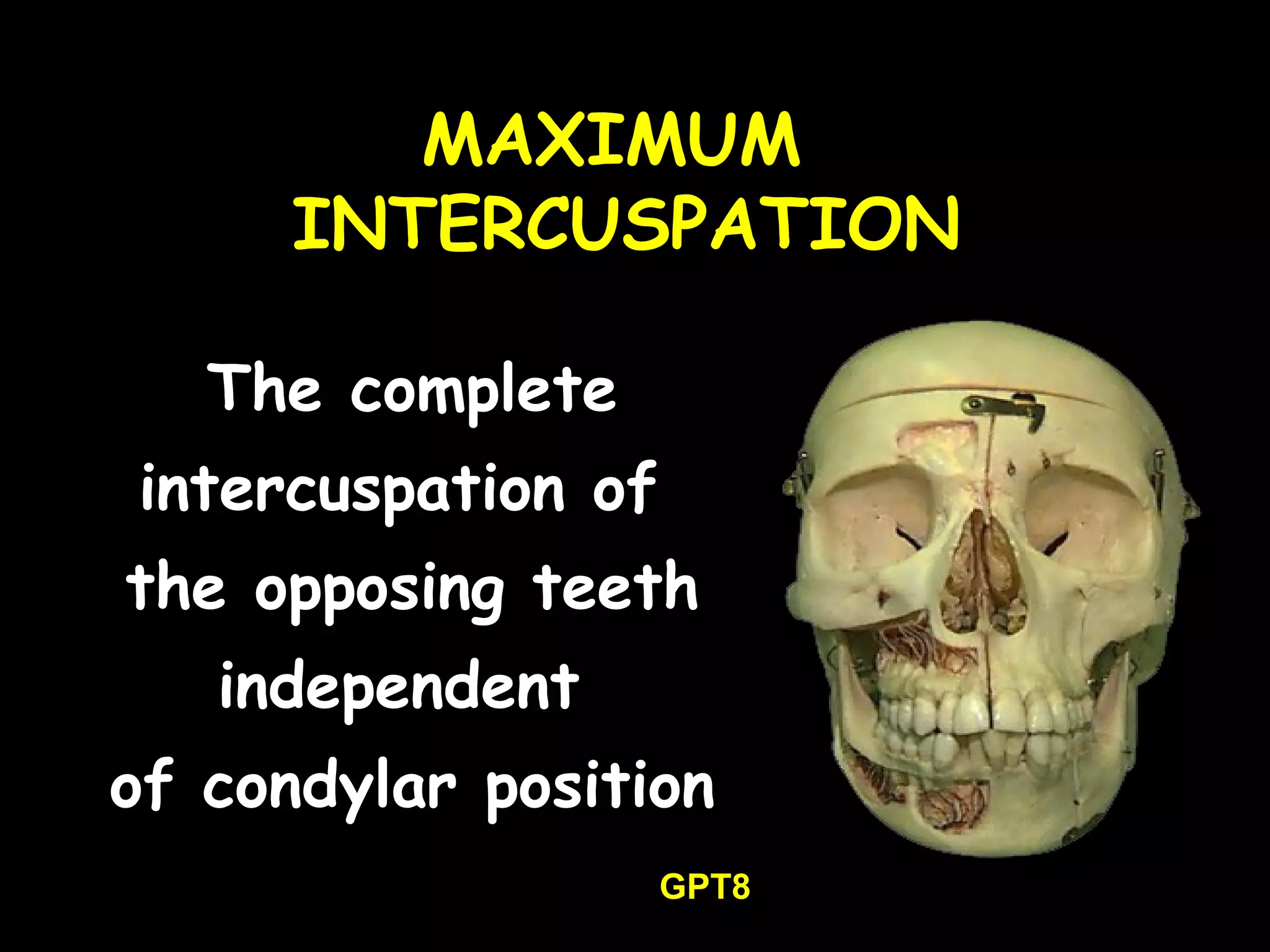 MAXIMUM
INTERCUSPATION

The complete intercuspation of the opposing teeth independent of condylar position

GPT8